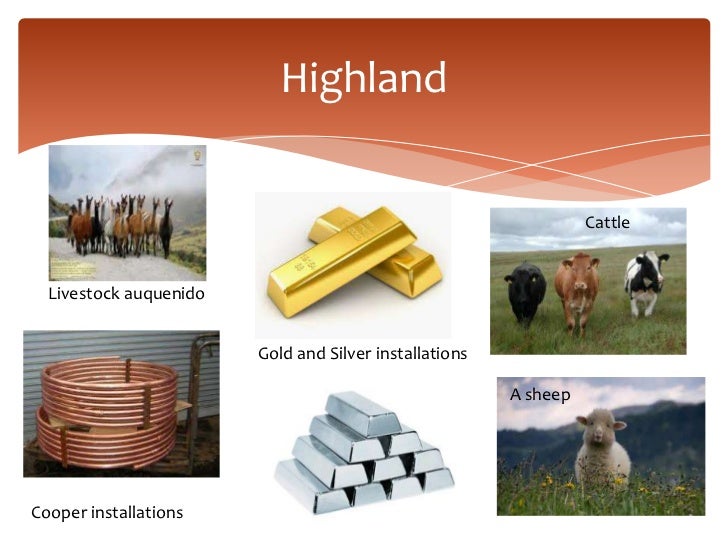 Highland

Livestock auquenido

Gold and Silver installations

Cattle

A sheep

Cooper installations